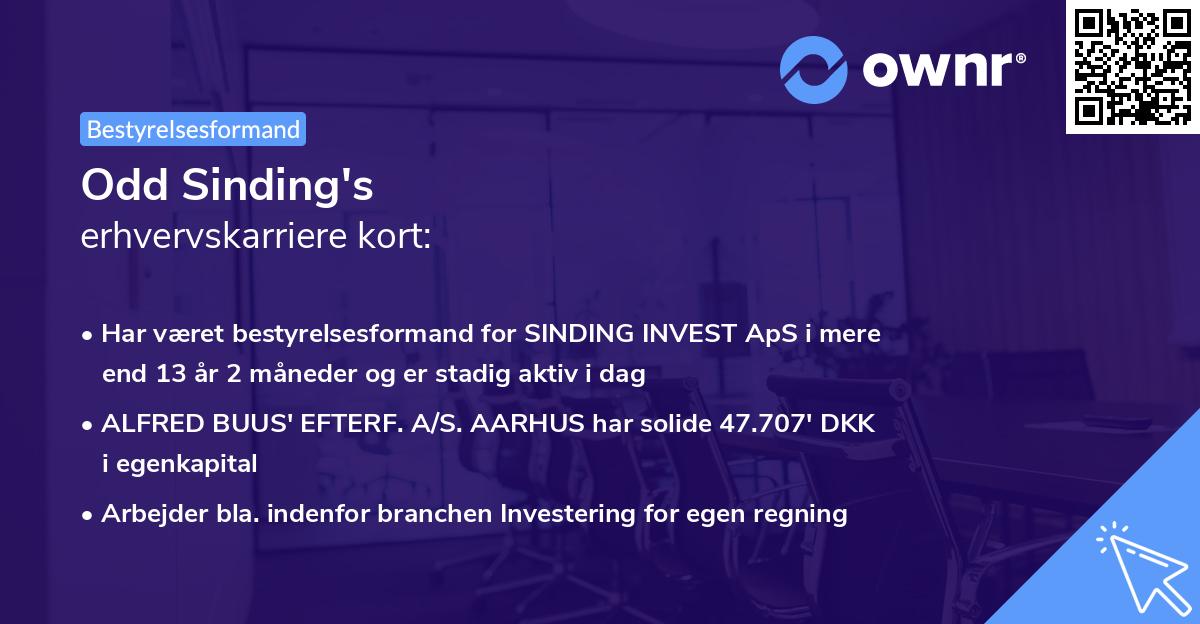 ownr®

Bestyrelsesformand

Odd Sinding's
erhvervskarriere kort:

• Har været bestyrelsesformand for SINDING INVEST ApS i mere end 13 år 2 måneder og er stadig aktiv i dag

• ALFRED BUUS' EFTERF. A/S. AARHUS har solide 47.707' DKK i egenkapital

• Arbejder bla. indenfor branchen Investering for egen regning